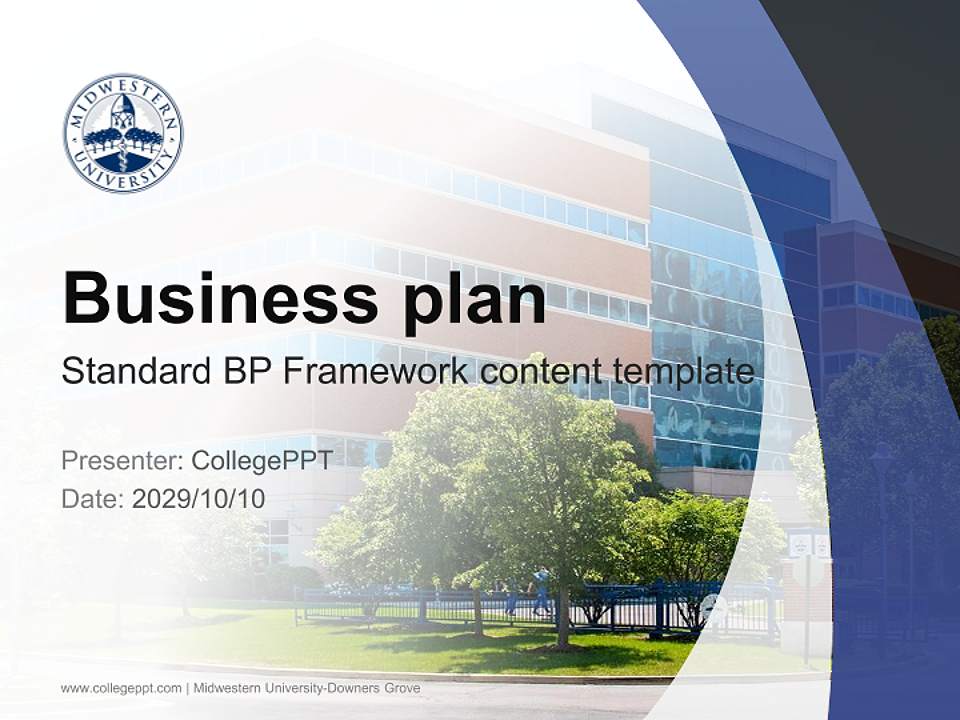 MIDWESTERN UNIVERSITY

Business plan

Standard BP Framework content template

Presenter: CollegePPT
Date: 2029/10/10

www.collegeppt.com | Midwestern University-Downers Grove